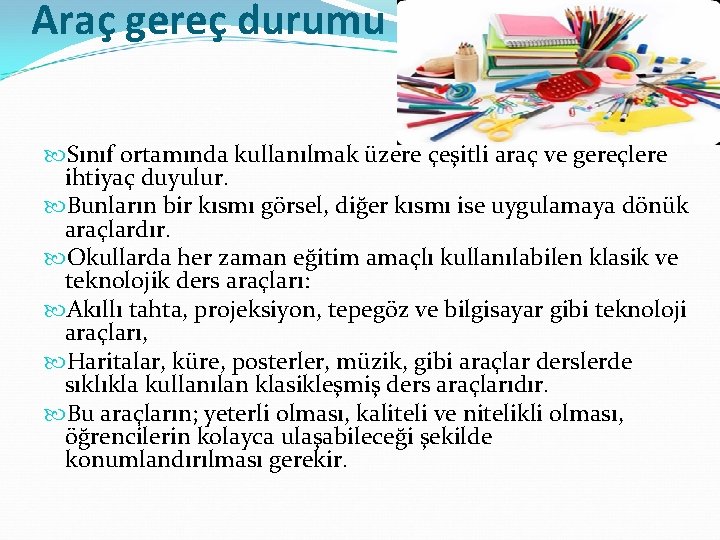 Araç gereç durumu

Sınıf ortamında kullanılmak üzere çeşitli araç ve gereçlere ihtiyaç duyulur.

Bunların bir kısmı görsel, diğer kısmı ise uygulamaya dönük araçlardır.

Okullarda her zaman eğitim amaçlı kullanılabilen klasik ve teknolojik ders araçları:

Akıllı tahta, projeksiyon, tepegöz ve bilgisayar gibi teknoloji araçları,

Haritalar, küre, posterler, müzik, gibi araçlar derslerde sıklıkla kullanılan klasikleşmiş ders araçlarıdır.

Bu araçların; yeterli olması, kaliteli ve nitelikli olması, öğrencilerin kolayca ulaşabileceği şekilde konumlandırılması gerekir.